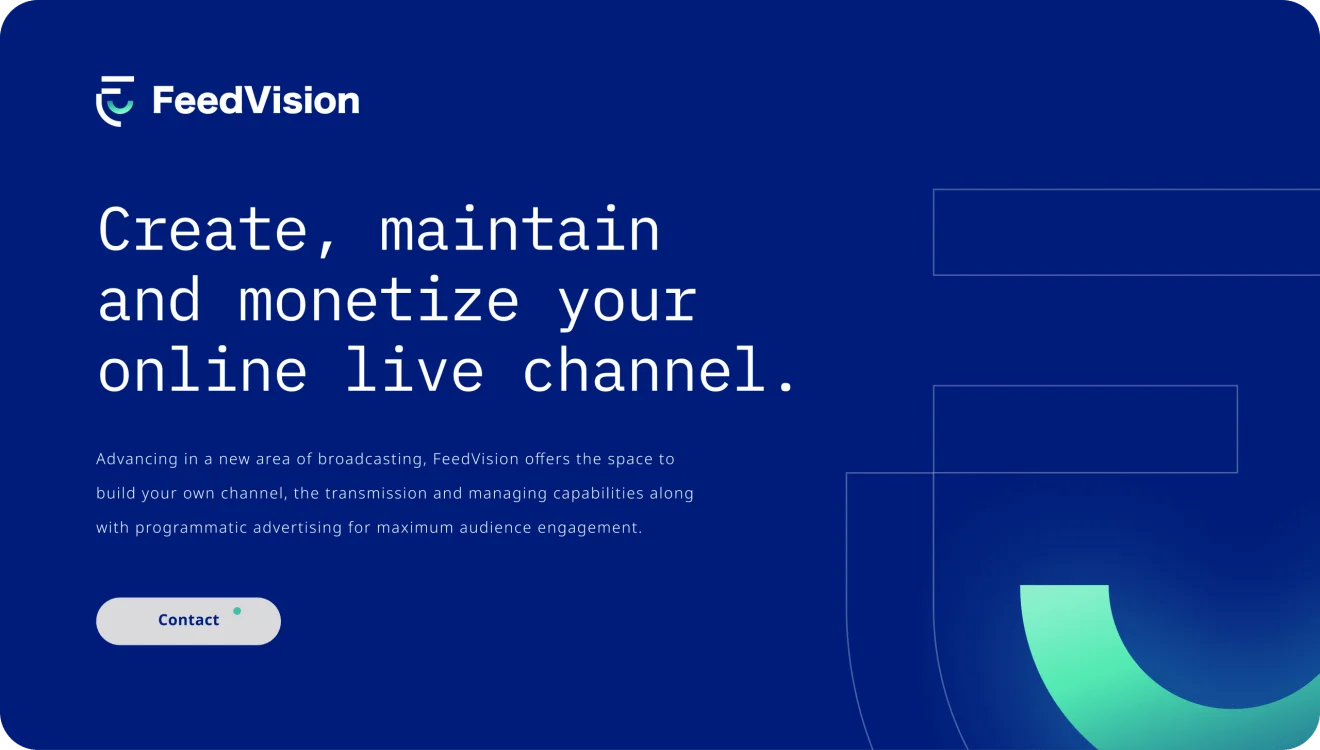 FeedVision

Create, maintain and monetize your online live channel.

Advancing in a new area of broadcasting, FeedVision offers the space to build your own channel, the transmission and managing capabilities along with programmatic advertising for maximum audience engagement.

Contact